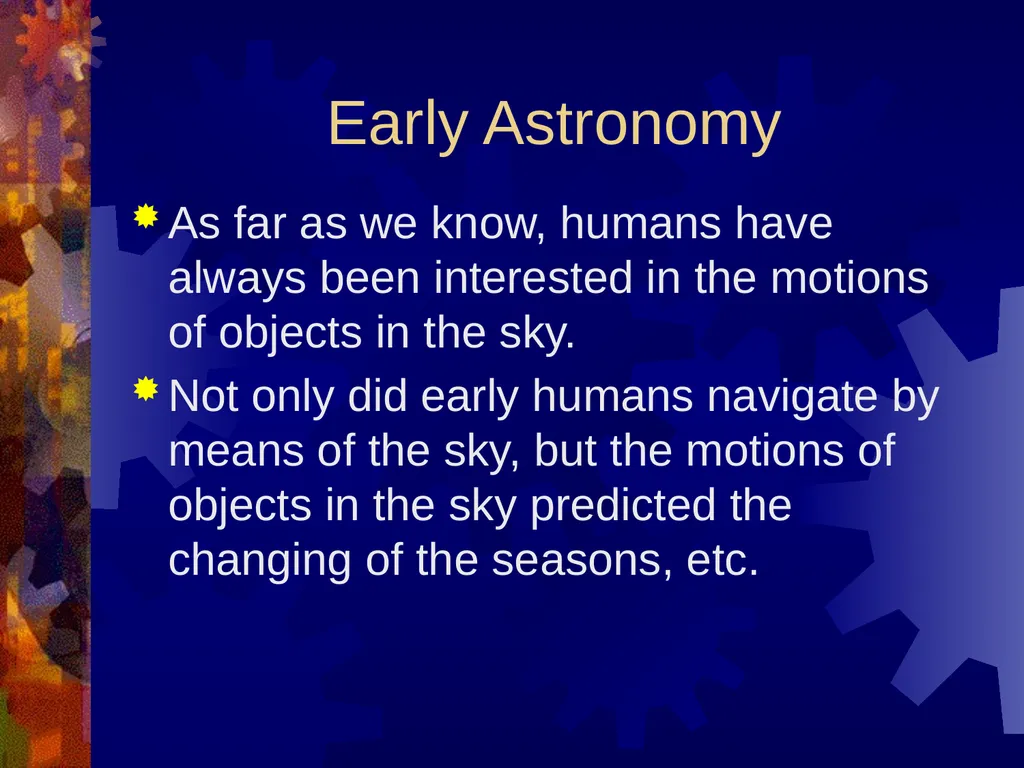 Early Astronomy

As far as we know, humans have always been interested in the motions of objects in the sky.

Not only did early humans navigate by means of the sky, but the motions of objects in the sky predicted the changing of the seasons, etc.